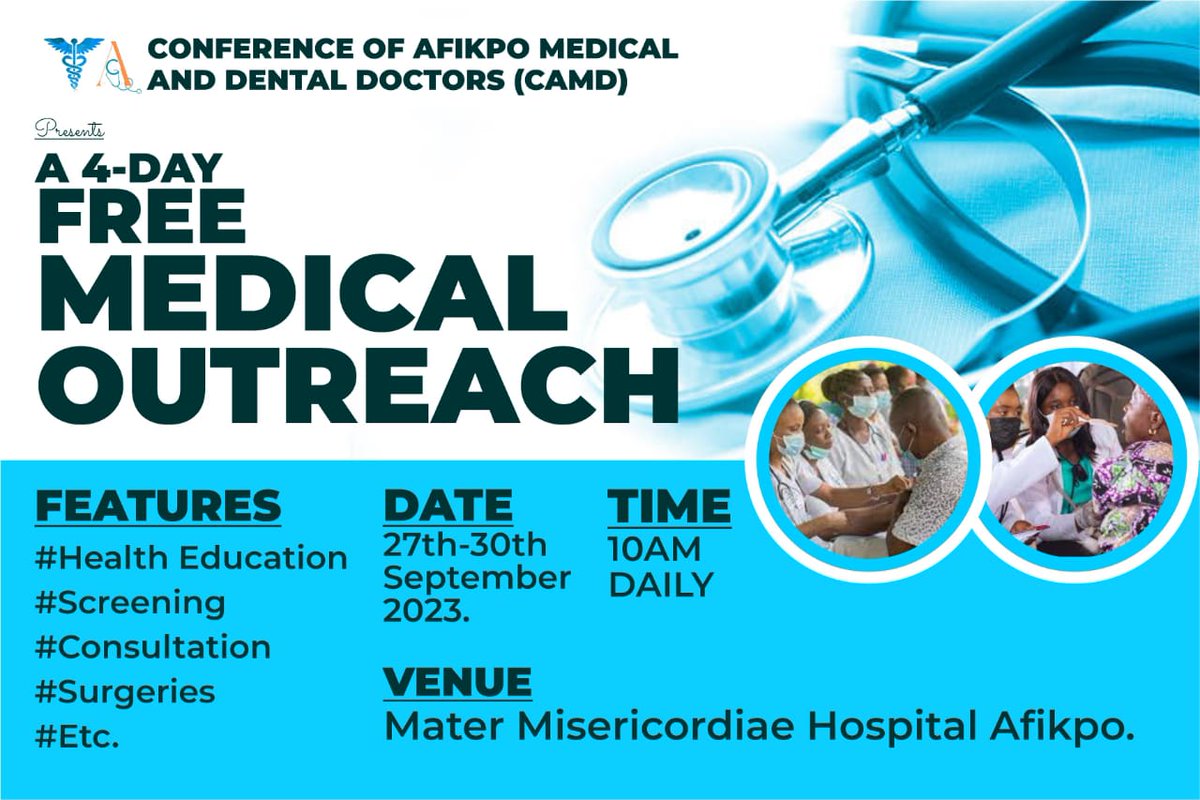 CONFERENCE OF AFIKPO MEDICAL AND DENTAL DOCTORS (CAMD)

Presents

A 4-DAY FREE MEDICAL OUTREACH

FEATURES
#Health Education
#Screening
#Consultation
#Surgeries
#Etc.

DATE
27th-30th September 2023.

TIME
10AM DAILY

VENUE
Mater Misericordiae Hospital Afikpo.